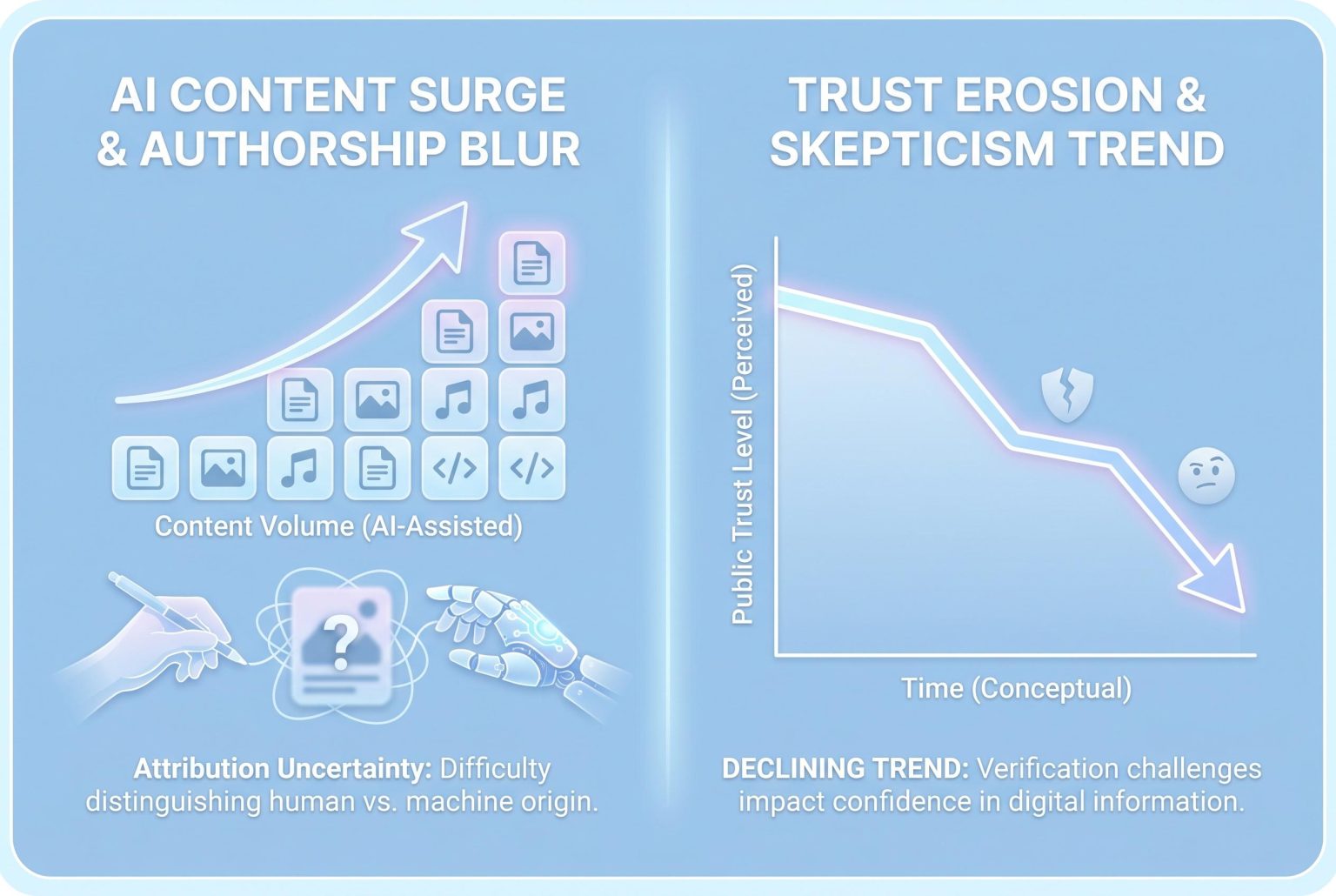 AI CONTENT SURGE & AUTHORSHIP BLUR

</>
</>

Content Volume (AI-Assisted)

?

Attribution Uncertainty: Difficulty distinguishing human vs. machine origin.

TRUST EROSION & SKEPTICISM TREND

Public Trust Level (Perceived)

Time (Conceptual)

DECLINING TREND: Verification challenges impact confidence in digital information.